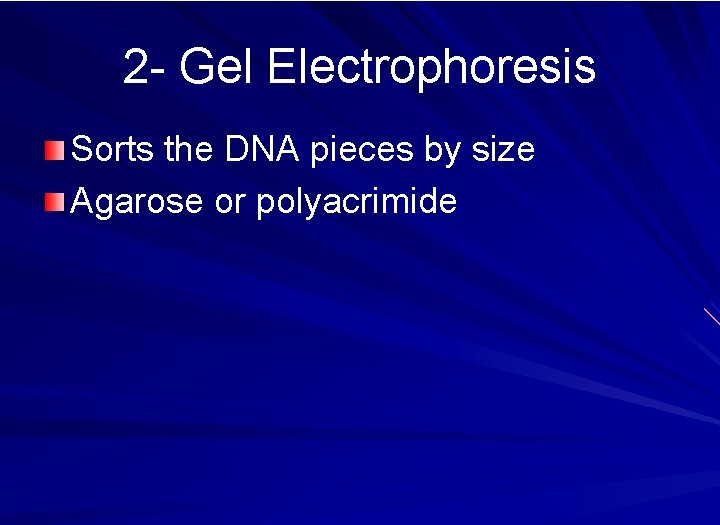 2- Gel Electrophoresis

Sorts the DNA pieces by size

Agarose or polyacrimide